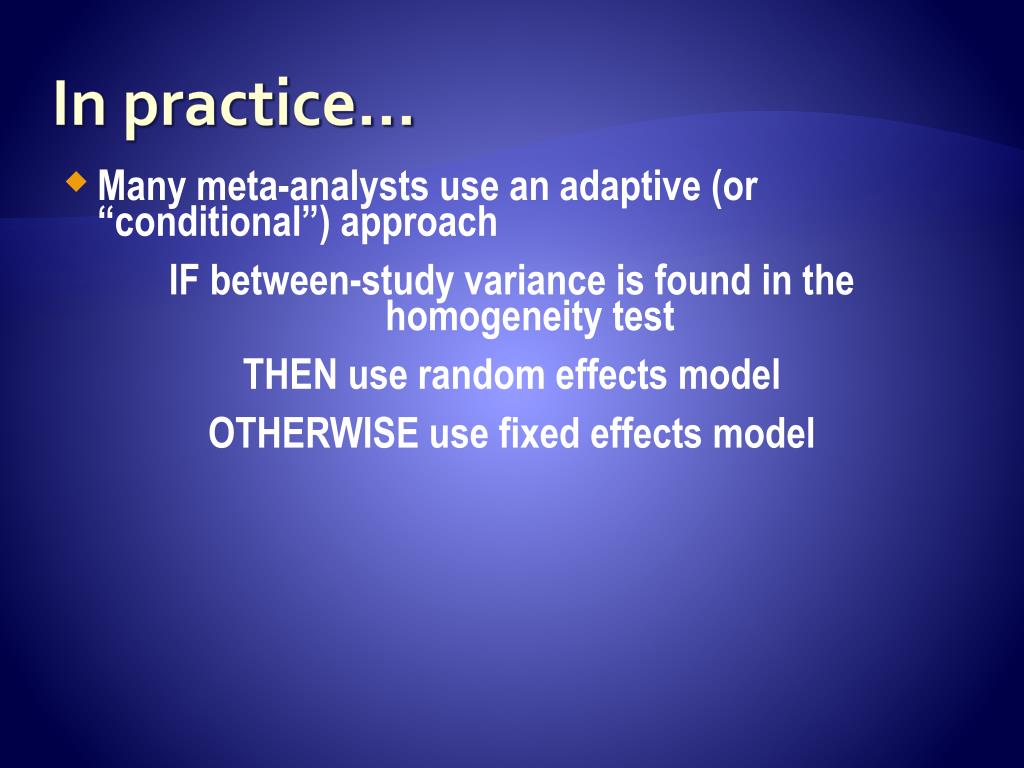 In practice…

Many meta-analysts use an adaptive (or “conditional”) approach

IF between-study variance is found in the homogeneity test

THEN use random effects model

OTHERWISE use fixed effects model